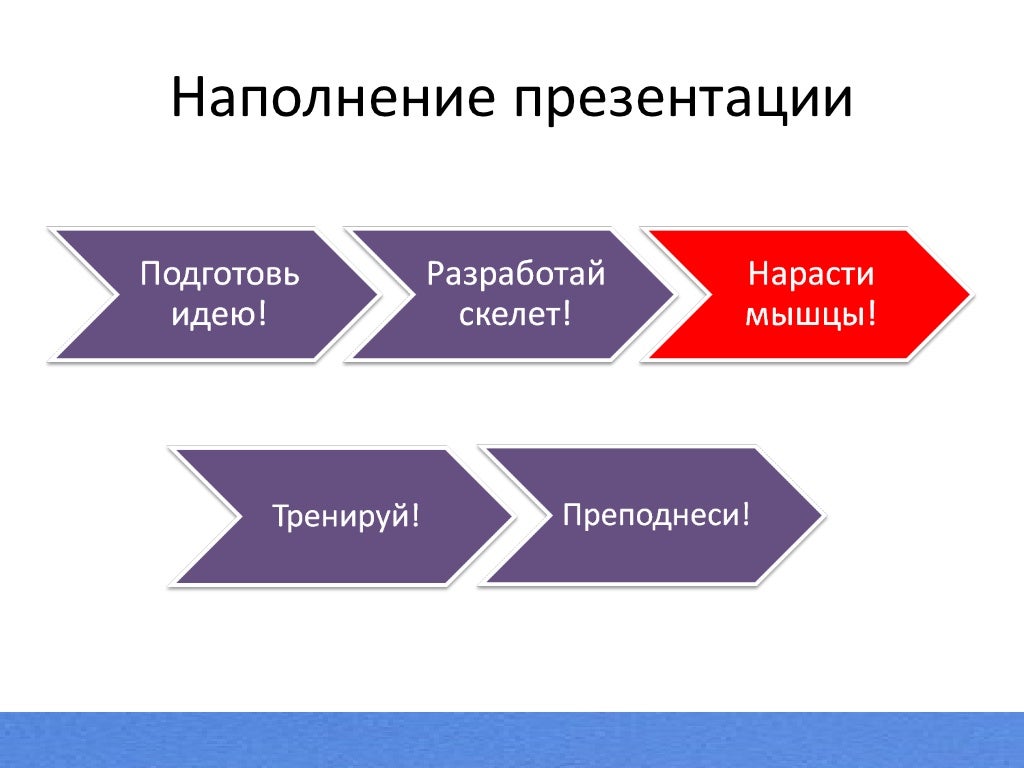 Наполнение презентации

Подготовь идею!

Разработай скелет!

Нарасти мышцы!

Тренируй!

Преподнеси!